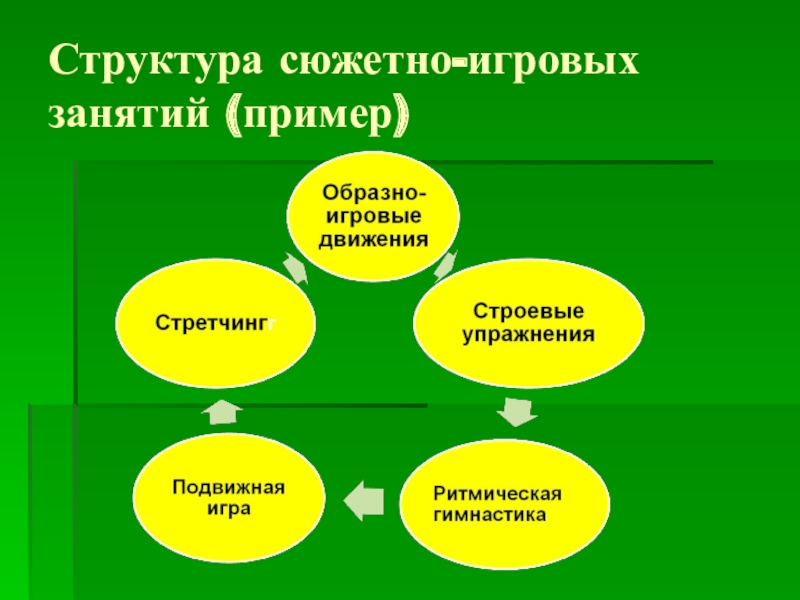 Структура сюжетно-игровых занятий (пример)

Образно-игровые движения

Строевые упражнения

Ритмическая гимнастика

Подвижная игра

Стретчингг